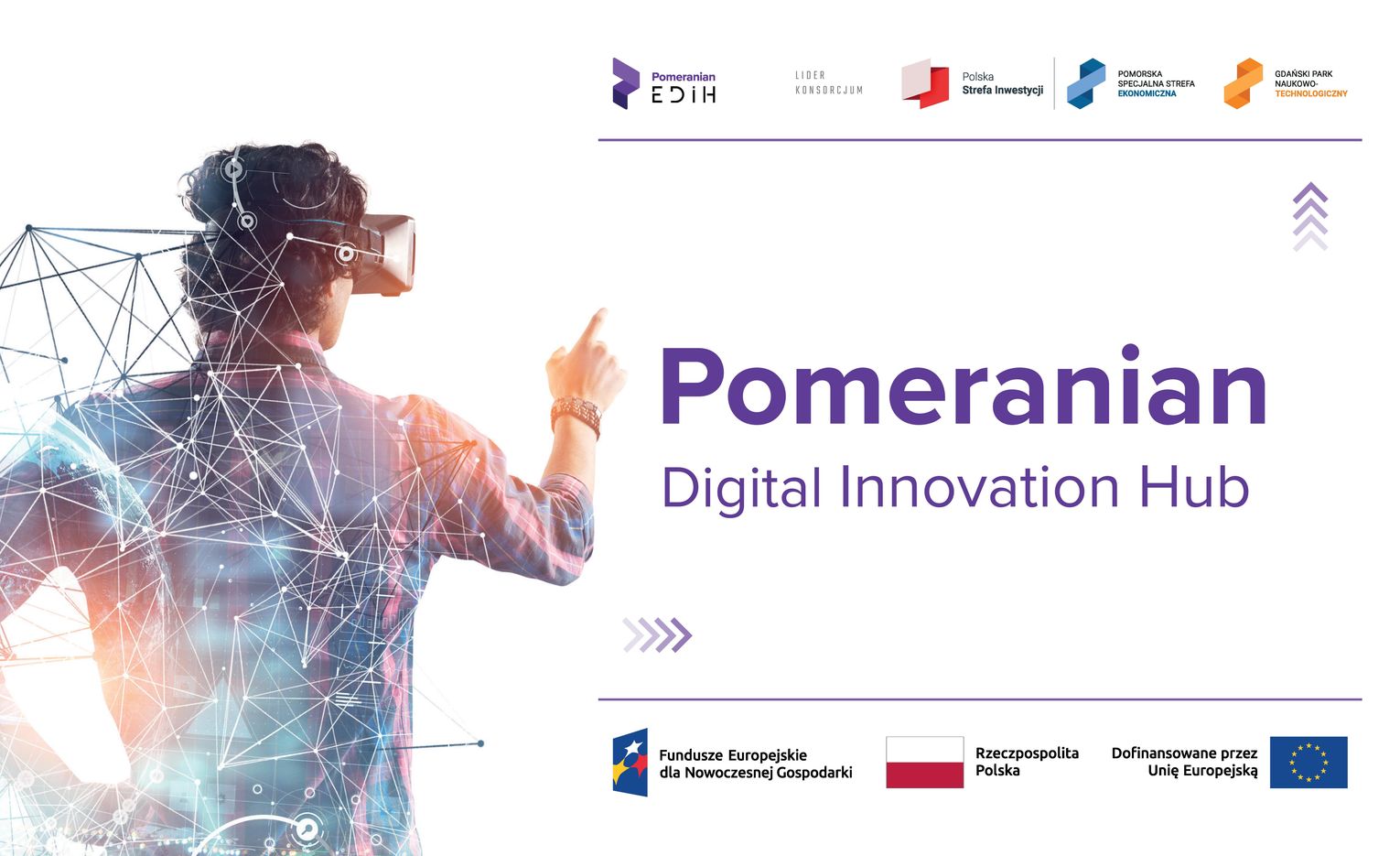 Pomeranian
EDIH

LIDER KONSORCJUM

Polska
Strefa Inwestycji

POMORSKA SPECJALNA STREFA EKONOMICZNA

GDAŃSKI PARK NAUKOWO-TECHNOLOGICZNY

Pomeranian
Digital Innovation Hub

Fundusze Europejskie dla Nowoczesnej Gospodarki

Rzeczpospolita Polska

Dofinansowane przez Unię Europejską